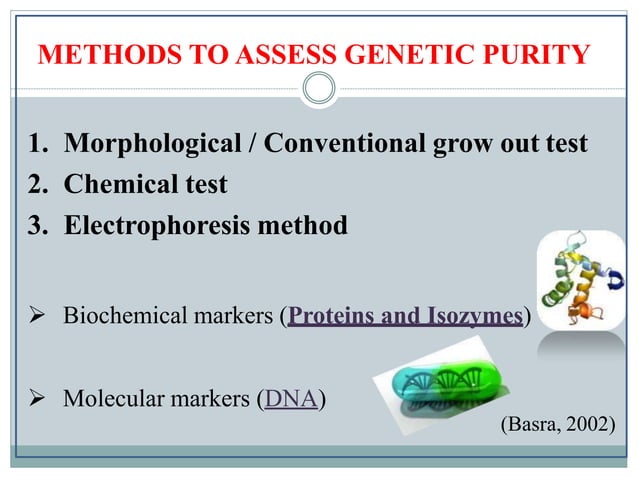 METHODS TO ASSESS GENETIC PURITY

1. Morphological / Conventional grow out test
2. Chemical test
3. Electrophoresis method

➢ Biochemical markers (Proteins and Isozymes)

➢ Molecular markers (DNA)

(Basra, 2002)